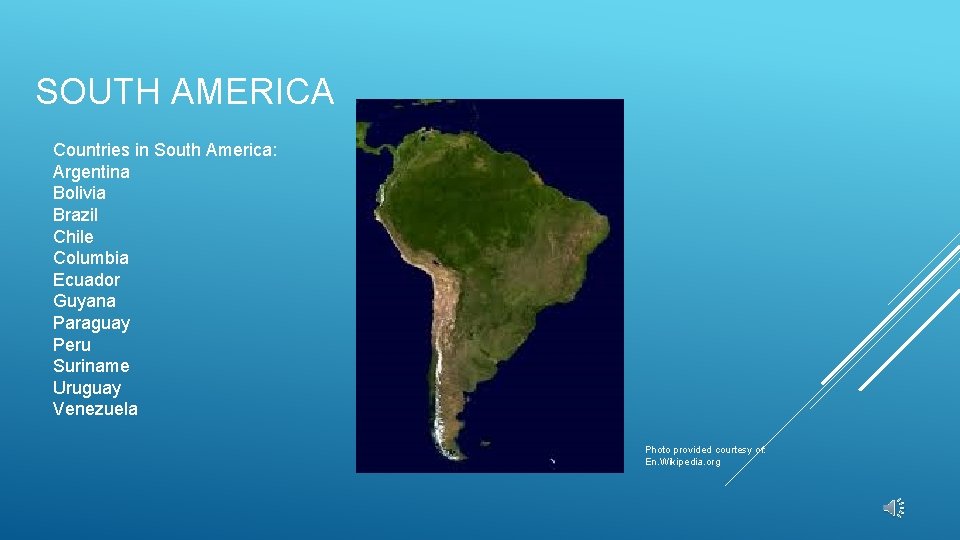 SOUTH AMERICA

Countries in South America:
Argentina
Bolivia
Brazil
Chile
Columbia
Ecuador
Guyana
Paraguay
Peru
Suriname
Uruguay
Venezuela

Photo provided courtesy of:
En.Wikipedia.org